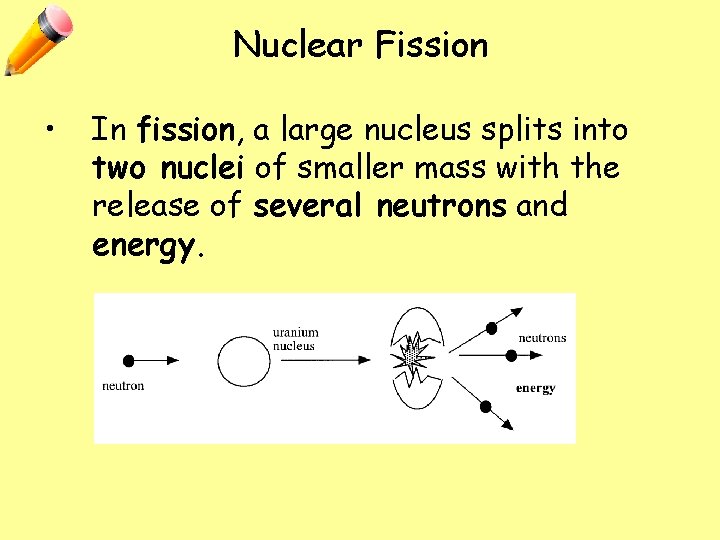 Nuclear Fission

• In fission, a large nucleus splits into two nuclei of smaller mass with the release of several neutrons and energy.

neutron

uranium nucleus

neutrons

energy